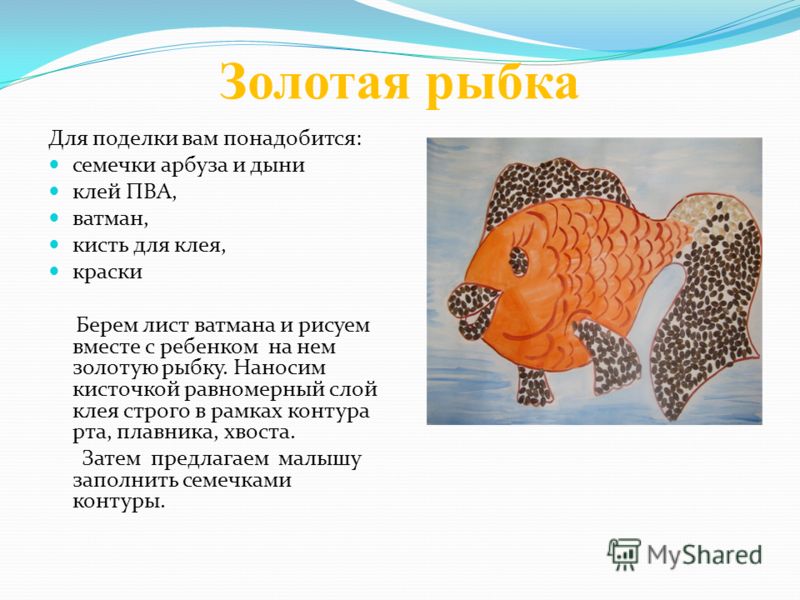 Золотая рыбка

Для поделки вам понадобится:
- семечки арбуза и дыни
- клей ПВА,
- ватман,
- кисть для клея,
- краски

Берем лист ватмана и рисуем вместе с ребенком на нем золотую рыбку. Наносим кисточкой равномерный слой клея строго в рамках контура рта, плавника, хвоста.

Затем предлагаем малышу заполнить семечками контуры.

MyShared